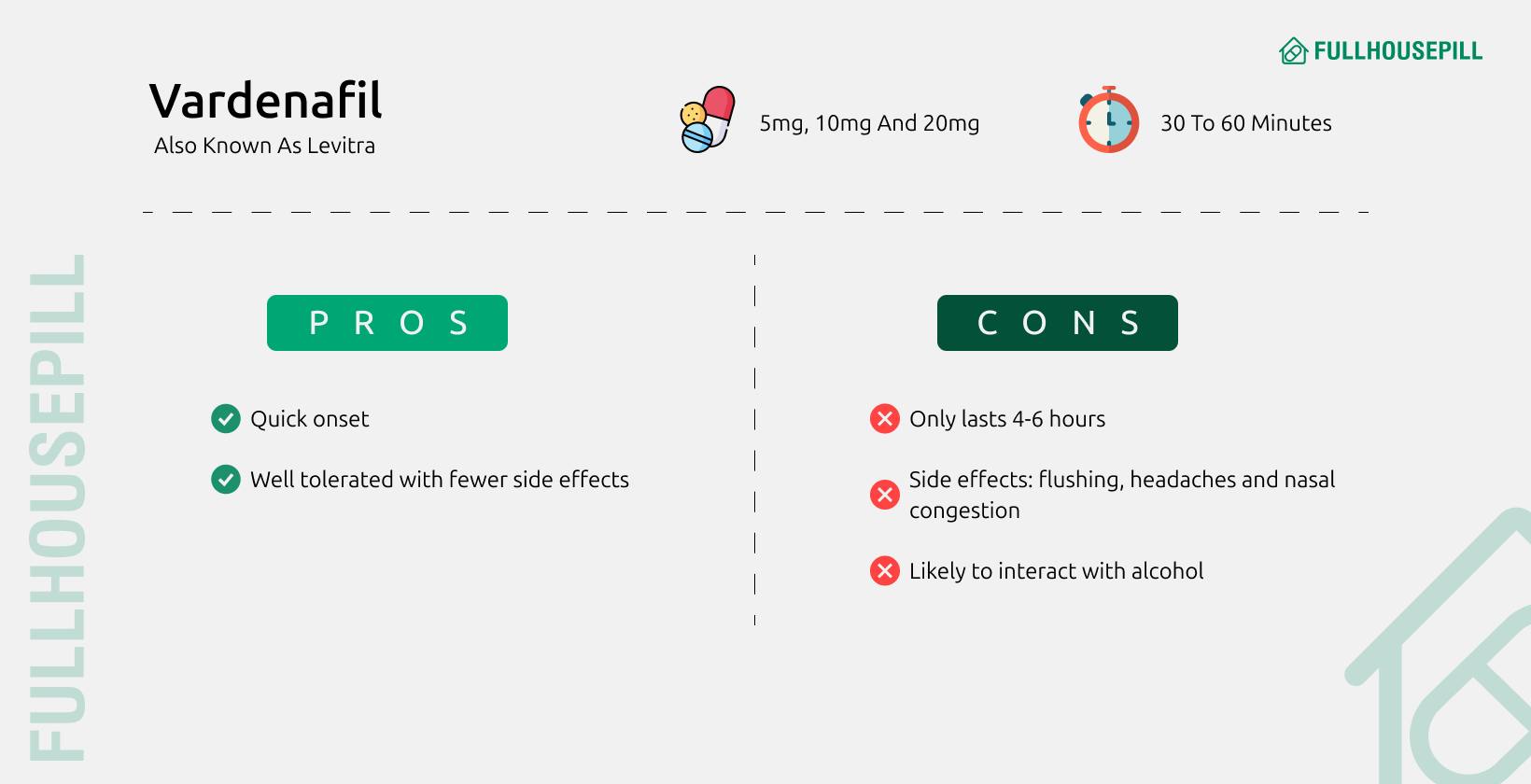 FULLHOUSEPILL

Vardenafil
Also Known As Levitra

5mg, 10mg And 20mg

30 To 60 Minutes

FULLHOUSEPILL

PROS

Quick onset

Well tolerated with fewer side effects

CONS

Only lasts 4-6 hours

Side effects: flushing, headaches and nasal congestion

Likely to interact with alcohol